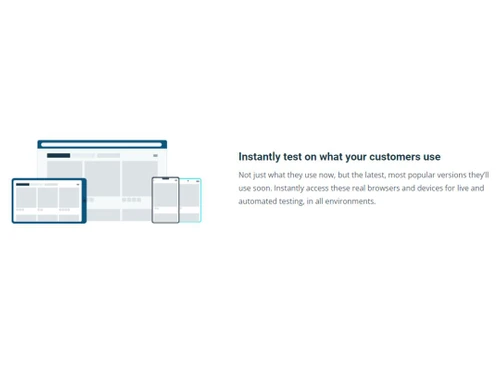 Instantly test on what your customers use

Not just what they use now, but the latest, most popular versions they'll use soon. Instantly access these real browsers and devices for live and automated testing, in all environments.